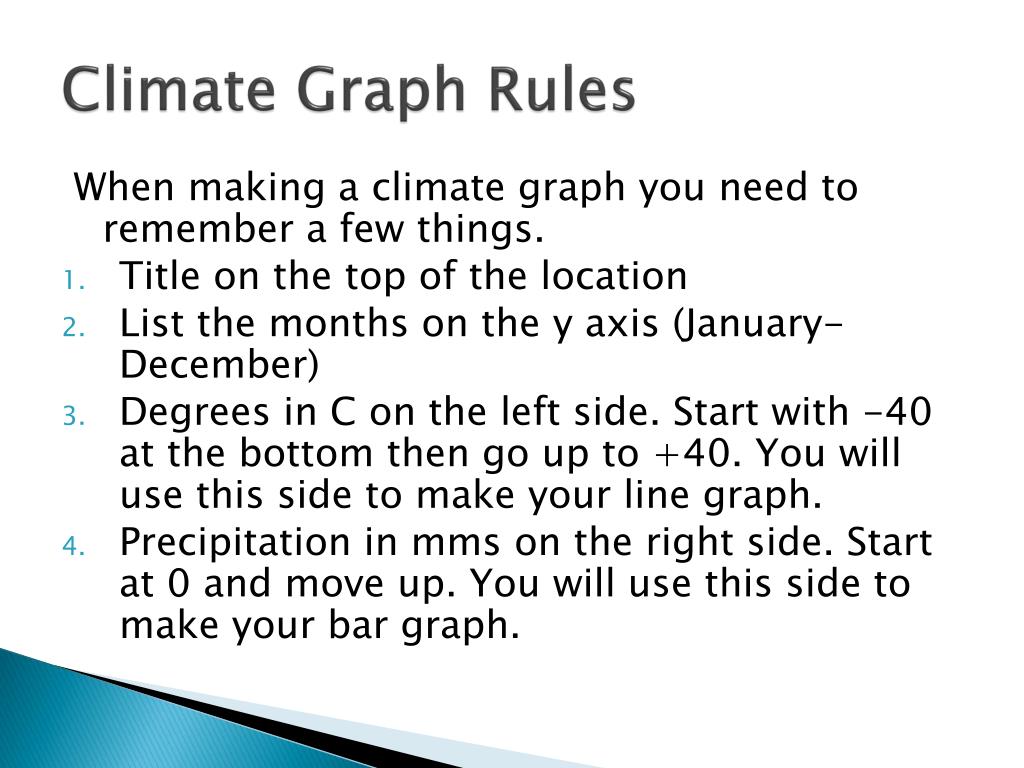 Climate Graph Rules

When making a climate graph you need to remember a few things.

1. Title on the top of the location
2. List the months on the y axis (January-December)
3. Degrees in C on the left side. Start with -40 at the bottom then go up to +40. You will use this side to make your line graph.
4. Precipitation in mms on the right side. Start at 0 and move up. You will use this side to make your bar graph.